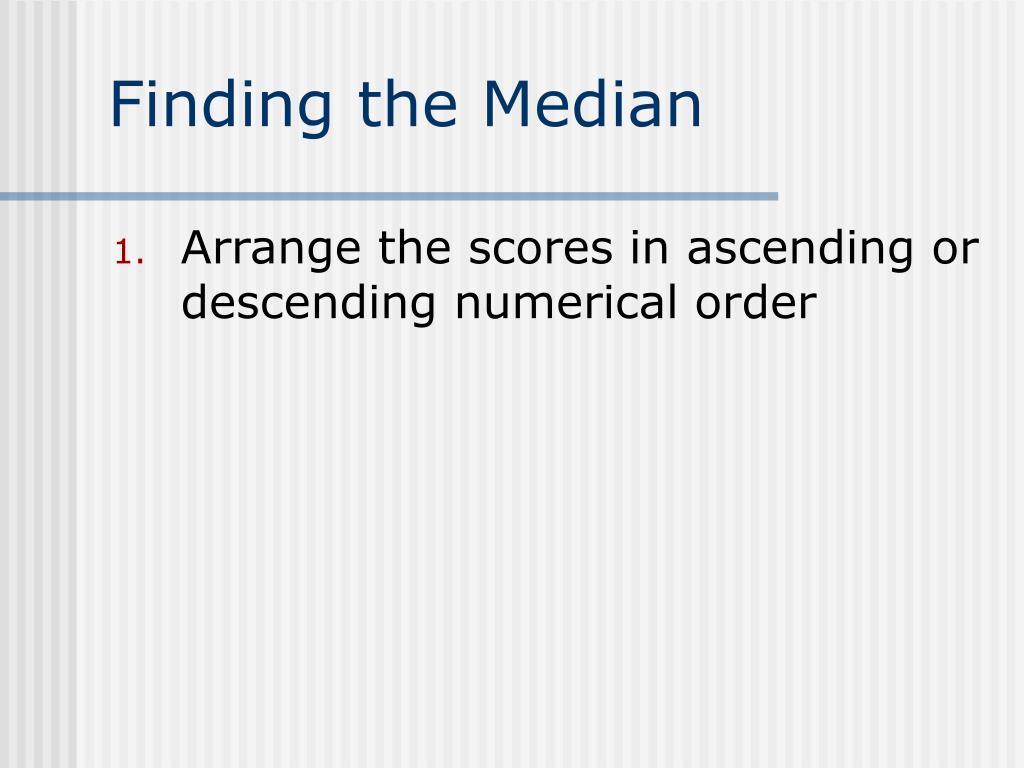 Finding the Median

1. Arrange the scores in ascending or descending numerical order